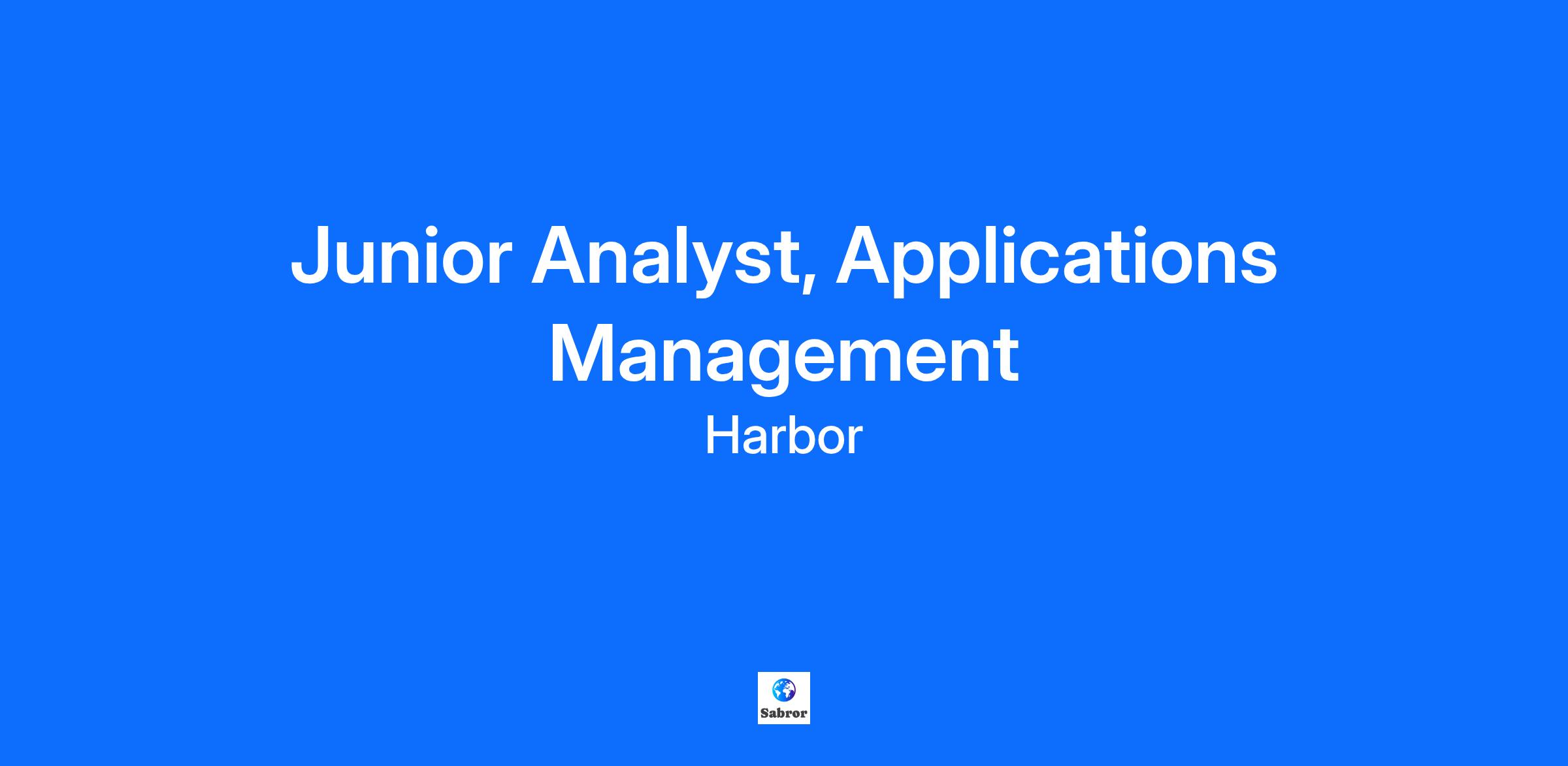 Junior Analyst, Applications Management

Harbor

Sabror